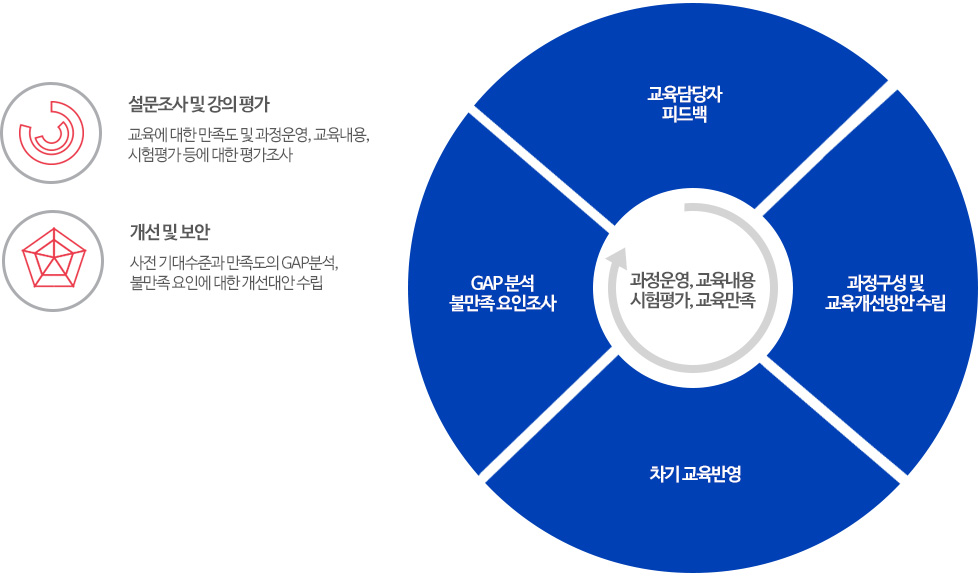 설문조사 및 강의 평가

교육에 대한 만족도 및 과정운영, 교육내용, 시험평가 등에 대한 평가조사

개선 및 보안

사전 기대수준과 만족도의 GAP분석, 불만족 요인에 대한 개선대안 수립

교육담당자 피드백

GAP 분석 불만족 요인조사

과정운영, 교육내용 시험평가, 교육만족

과정구성 및 교육개선방안 수립

차기 교육반영